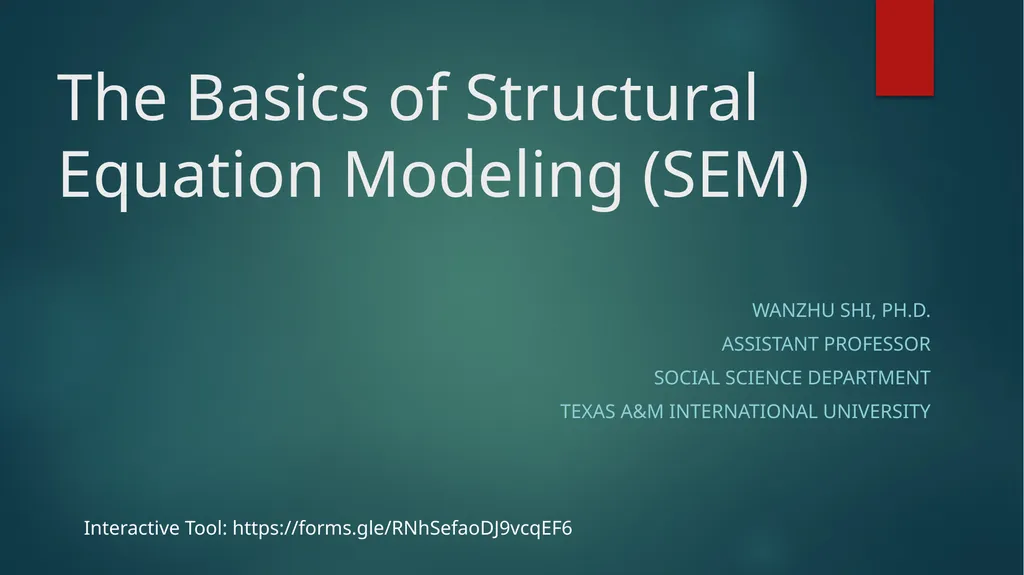 The Basics of Structural Equation Modeling (SEM)

WANZHU SHI, PH.D.
ASSISTANT PROFESSOR
SOCIAL SCIENCE DEPARTMENT
TEXAS A&M INTERNATIONAL UNIVERSITY

Interactive Tool: https://forms.gle/RNhSefaoDJ9vcqEF6